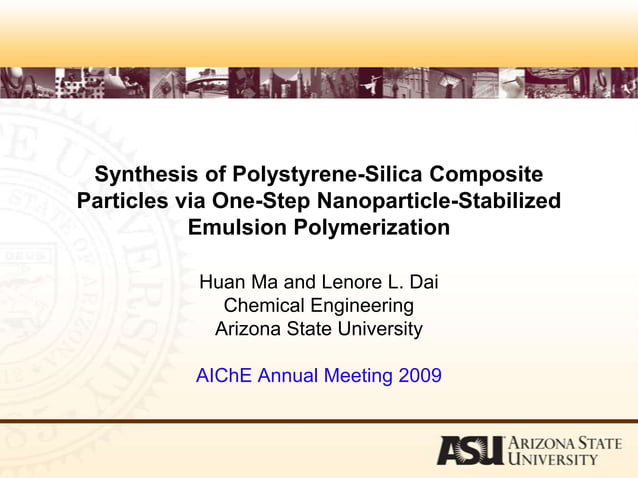 Synthesis of Polystyrene-Silica Composite Particles via One-Step Nanoparticle-Stabilized Emulsion Polymerization

Huan Ma and Lenore L. Dai
Chemical Engineering
Arizona State University

AIChE Annual Meeting 2009

ASU ARIZONA STATE UNIVERSITY